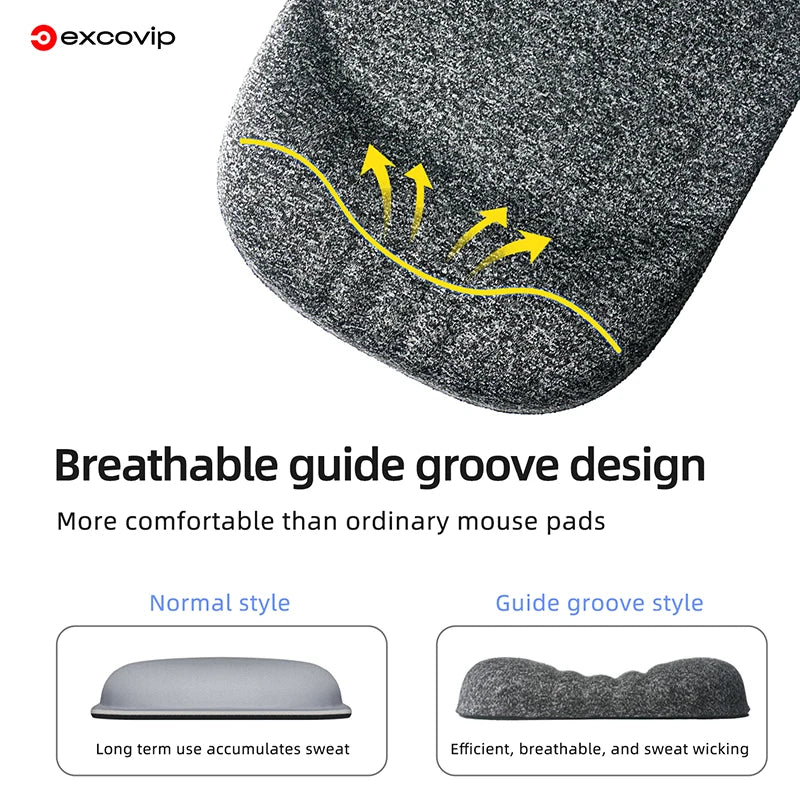 excovip

Breathable guide groove design

More comfortable than ordinary mouse pads

Normal style

Long term use accumulates sweat

Guide groove style

Efficient, breathable, and sweat wicking